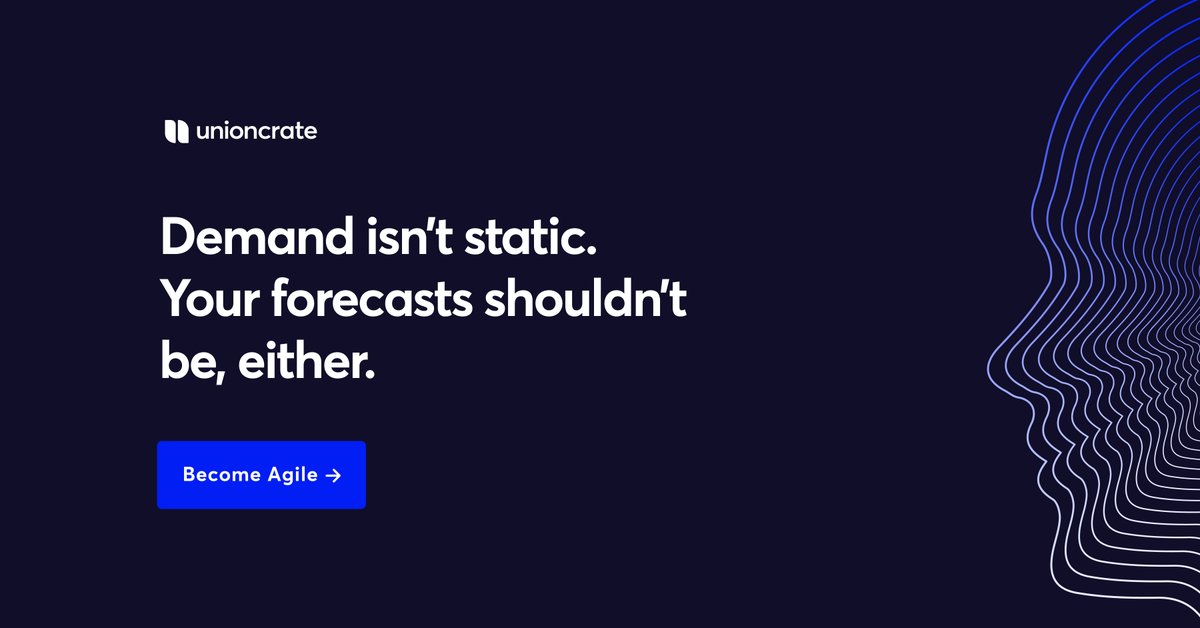 unioncrate

Demand isn't static. Your forecasts shouldn't be, either.

Become Agile →